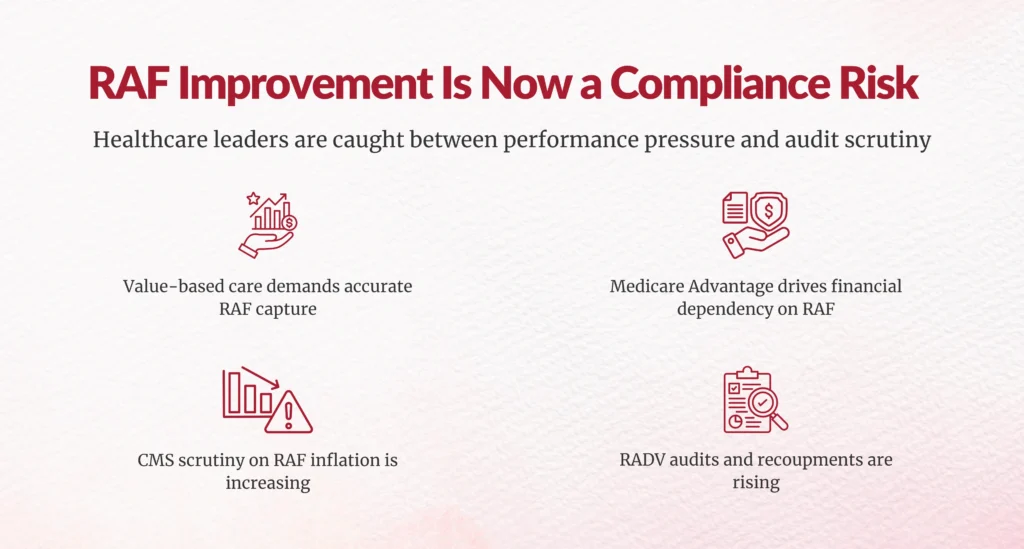 RAF Improvement Is Now a Compliance Risk

Healthcare leaders are caught between performance pressure and audit scrutiny

Value-based care demands accurate RAF capture

Medicare Advantage drives financial dependency on RAF

CMS scrutiny on RAF inflation is increasing

RADV audits and recoupments are rising